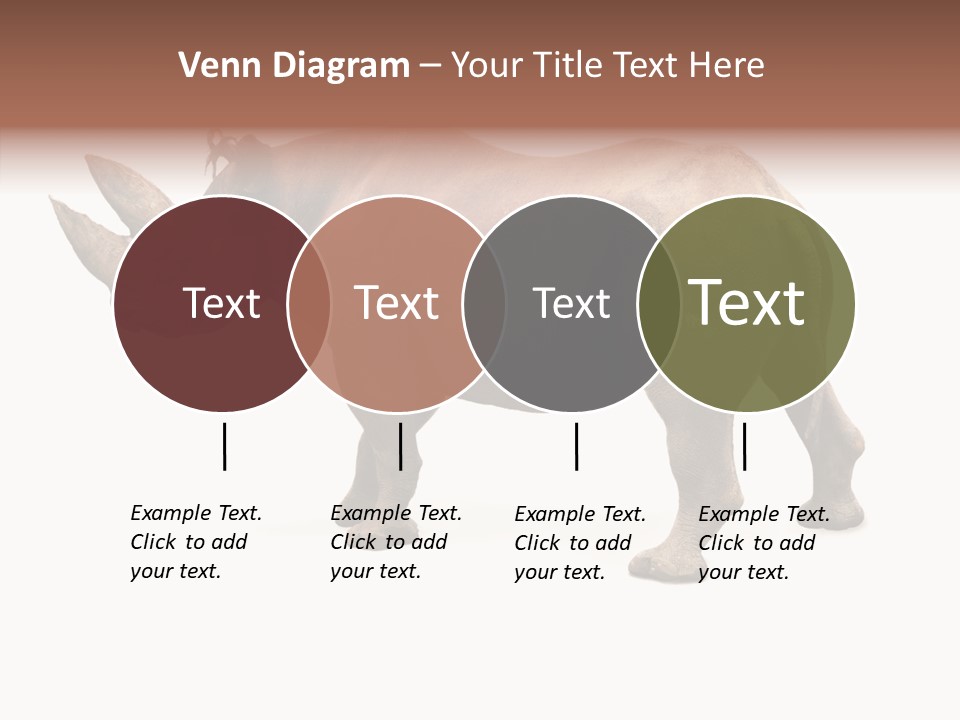 Venn Diagram – Your Title Text Here

Text

Text

Text

Text

Example Text. Click to add your text.

Example Text. Click to add your text.

Example Text. Click to add your text.

Example Text. Click to add your text.